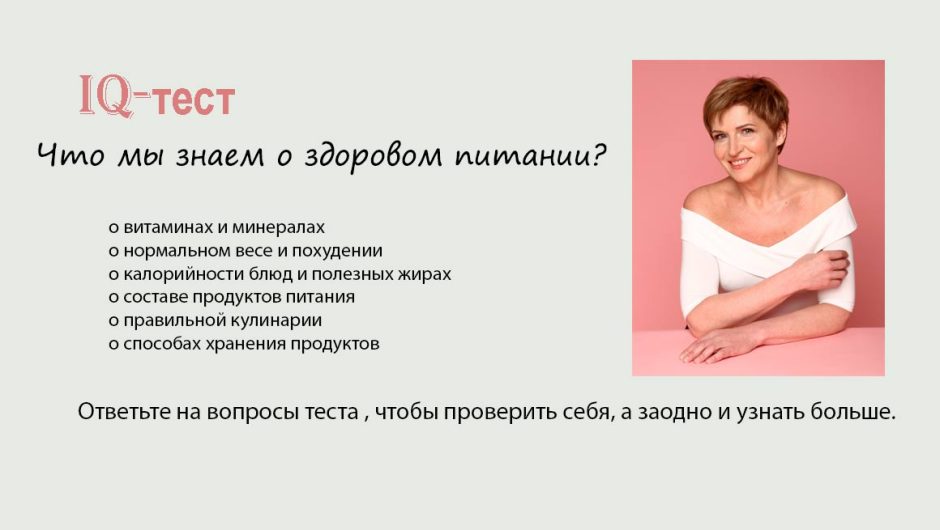 IQ-тест

Что мы знаем о здоровом питании?

о витаминах и минералах
о нормальном весе и похудении
о калорийности блюд и полезных жирах
о составе продуктов питания
о правильной кулинарии
о способах хранения продуктов

Ответьте на вопросы теста , чтобы проверить себя, а заодно и узнать больше.